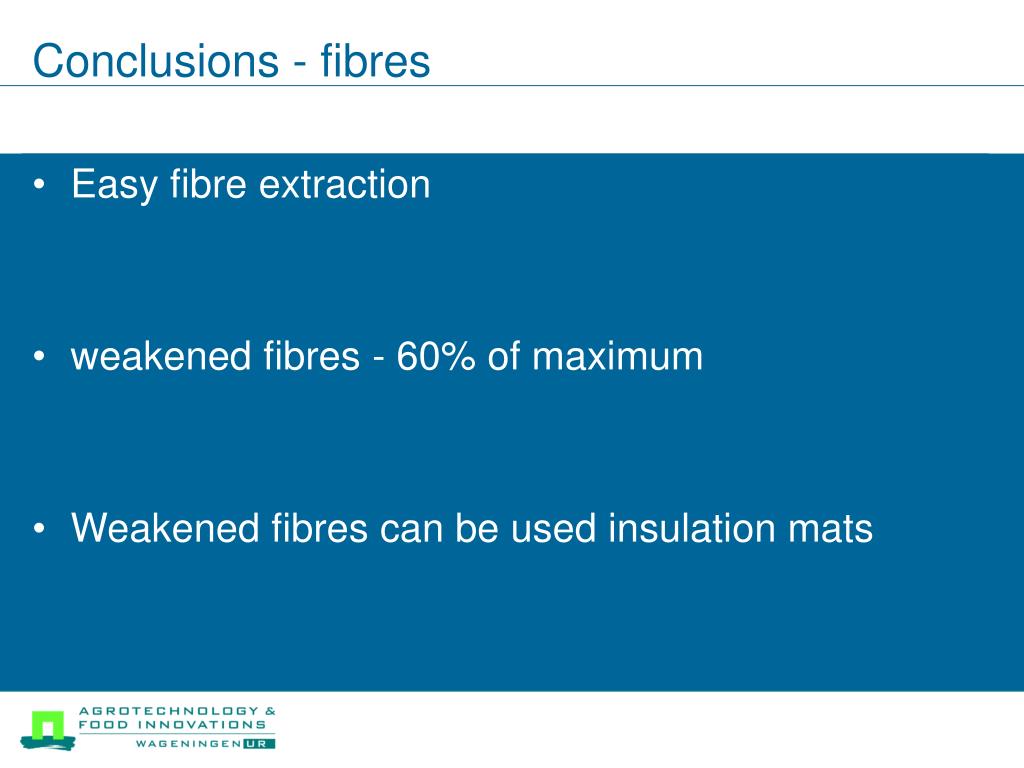 Conclusions - fibres

• Easy fibre extraction

• weakened fibres - 60% of maximum

• Weakened fibres can be used insulation mats

AGROTECHNOLOGY & FOOD INNOVATIONS
WAGENINGEN UR